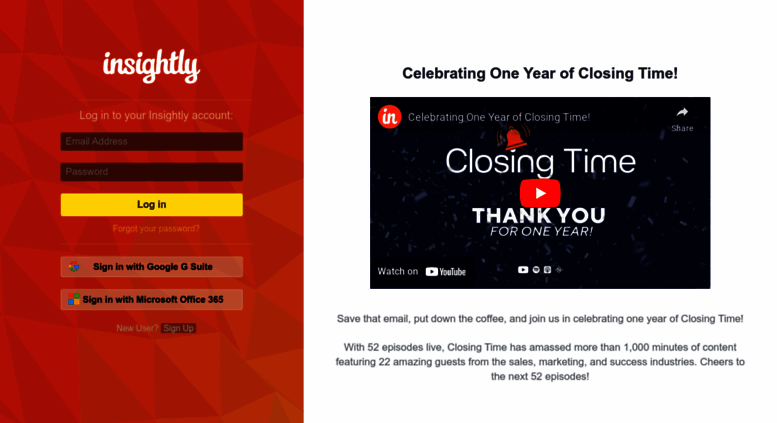 insightly

Log in to your Insightly account:

Email Address

Password

Log in

Forgot your password?

Sign in with Google G Suite

Sign in with Microsoft Office 365

New User? Sign Up

Celebrating One Year of Closing Time!

in Celebrating One Year of Closing Time!

Share

Closing Time

THANK YOU
FOR ONE YEAR!

Watch on YouTube

Save that email, put down the coffee, and join us in celebrating one year of Closing Time!

With 52 episodes live, Closing Time has amassed more than 1,000 minutes of content featuring 22 amazing guests from the sales, marketing, and success industries. Cheers to the next 52 episodes!